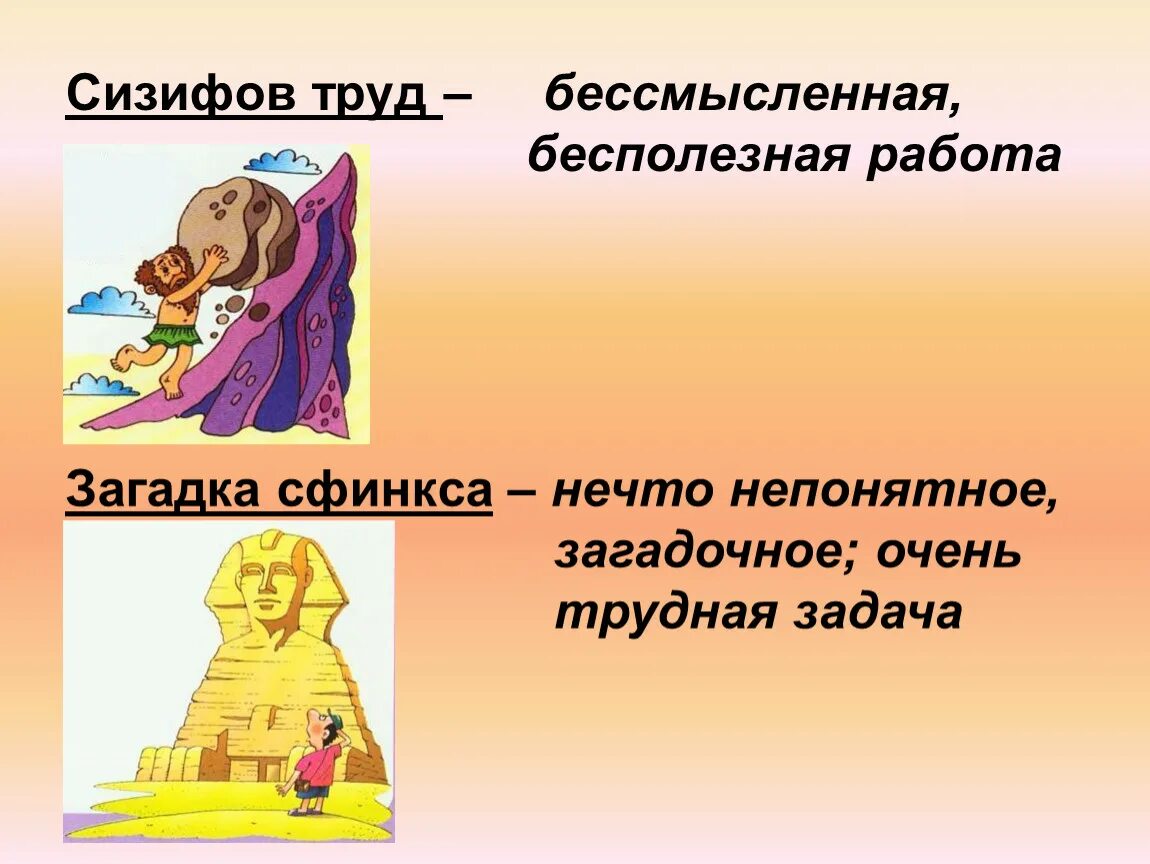 Сизифов труд – бессмысленная, бесполезная работа

Загадка сфинкса – нечто непонятное, загадочное; очень трудная задача